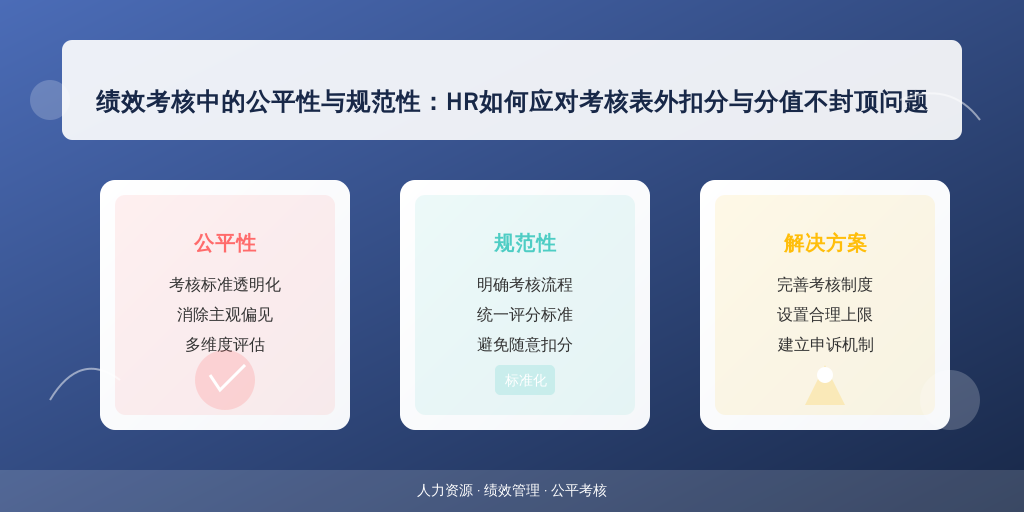 绩效考核中的公平性与规范性：HR如何应对考核表外扣分与分值不封顶问题

公平性
考核标准透明化
消除主观偏见
多维度评估

规范性
明确考核流程
统一评分标准
避免随意扣分
标准化

解决方案
完善考核制度
设置合理上限
建立申诉机制

人力资源 · 绩效管理 · 公平考核